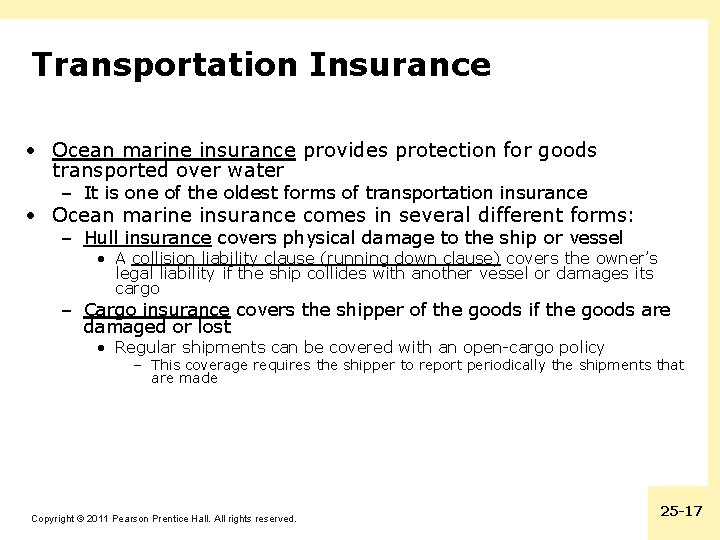 Transportation Insurance

• Ocean marine insurance provides protection for goods transported over water
– It is one of the oldest forms of transportation insurance
• Ocean marine insurance comes in several different forms:
– Hull insurance covers physical damage to the ship or vessel
• A collision liability clause (running down clause) covers the owner's legal liability if the ship collides with another vessel or damages its cargo
– Cargo insurance covers the shipper of the goods if the goods are damaged or lost
• Regular shipments can be covered with an open-cargo policy
– This coverage requires the shipper to report periodically the shipments that are made

Copyright © 2011 Pearson Prentice Hall. All rights reserved.

25-17